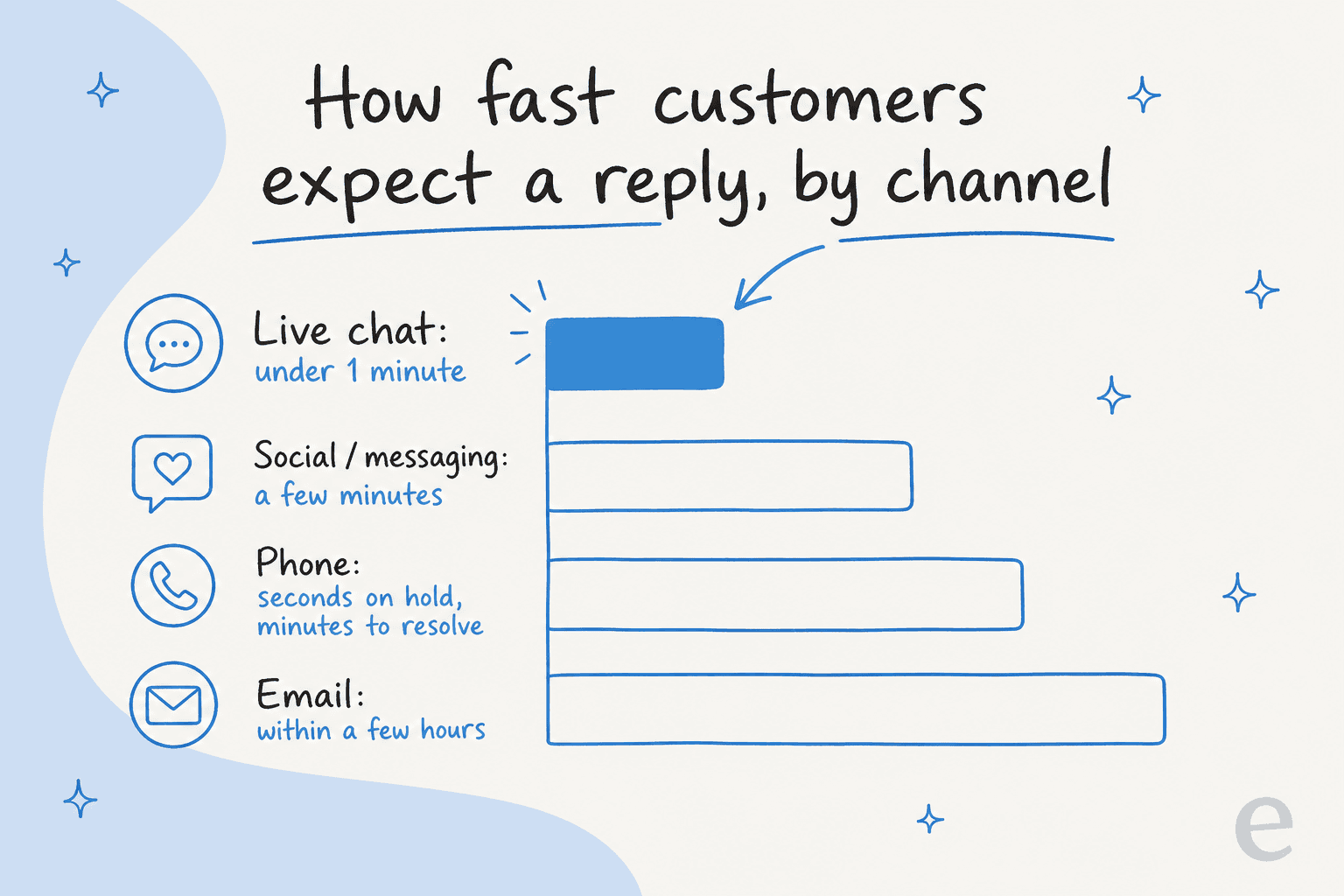 How fast customers expect a reply, by channel

Live chat:
under 1 minute

Social / messaging:
a few minutes

Phone:
seconds on hold, minutes to resolve

Email:
within a few hours

e